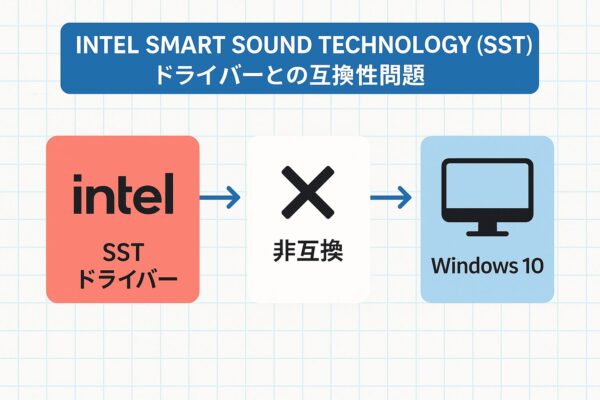 INTEL SMART SOUND TECHNOLOGY (SST) ドライバーとの互換性問題

intel

SST
ドライバー

非互換

Windows 10